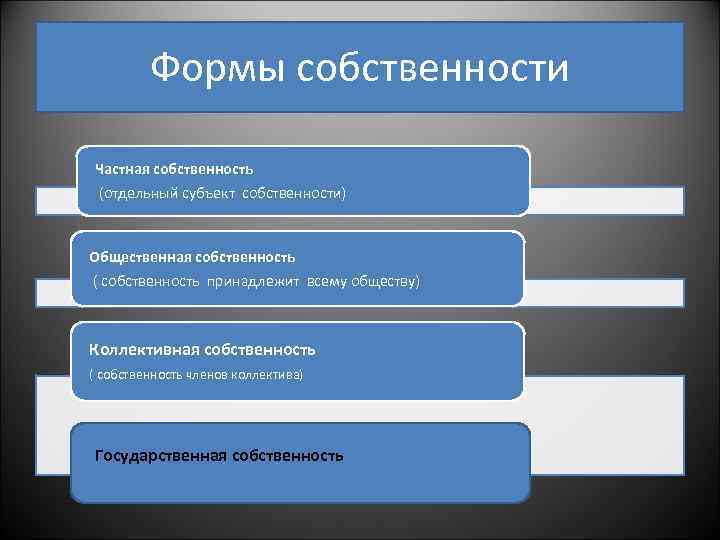 Формы собственности

Частная собственность
(отдельный субъект собственности)

Общественная собственность
( собственность принадлежит всему обществу)

Коллективная собственность
( собственность членов коллектива)

Государственная собственность